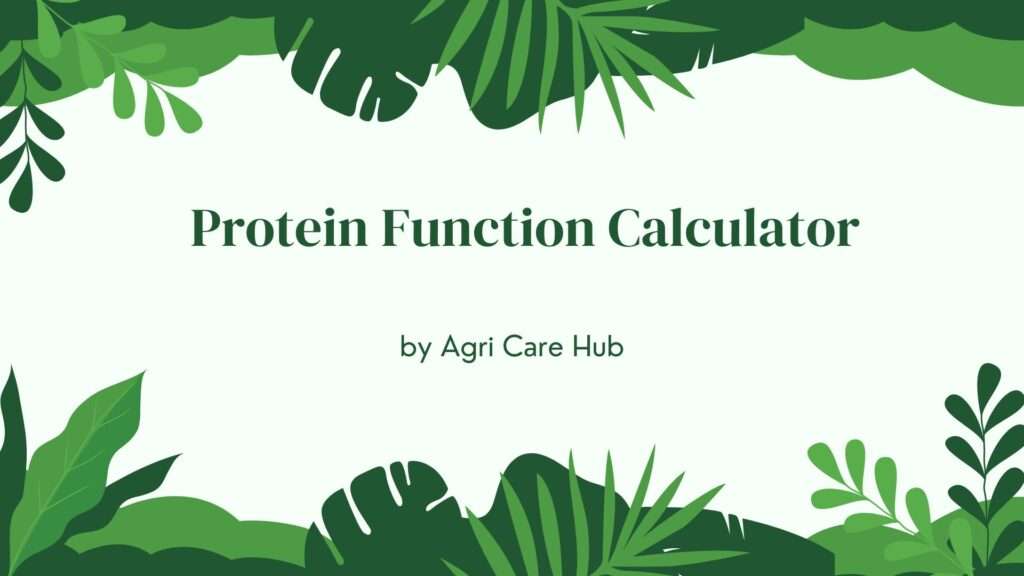 Protein Function Calculator

by Agri Care Hub